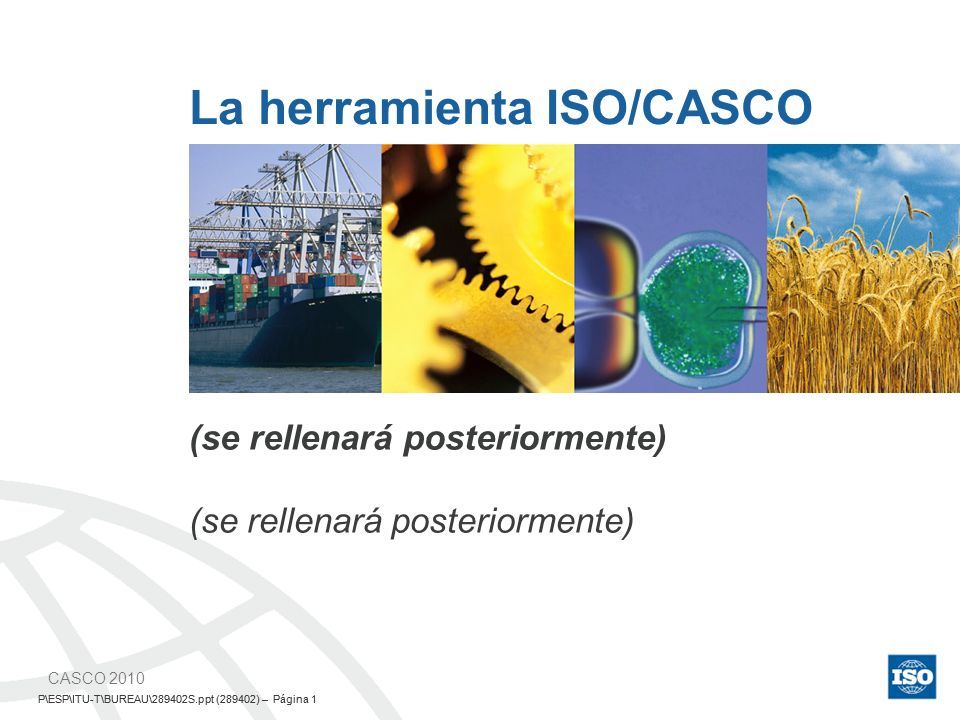 La herramienta ISO/CASCO

(se rellenará posteriormente)

(se rellenará posteriormente)

CASCO 2010

P\ESP\ITU-T\BUREAU\289402S.ppt (289402) – Página 1

ISO